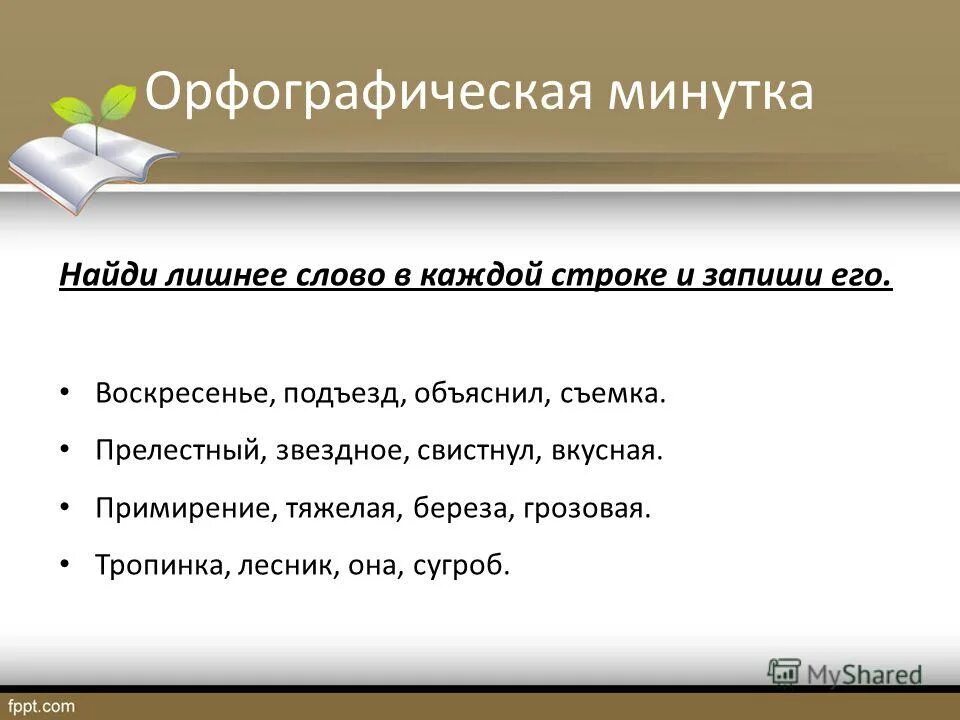 Орфографическая минутка

Найди лишнее слово в каждой строке и запиши его.

• Воскресенье, подъезд, объяснил, съемка.
• Прелестный, звездное, свистнул, вкусная.
• Примирение, тяжелая, береза, грозовая.
• Тропинка, лесник, она, сугроб.

MyShared

fppt.com